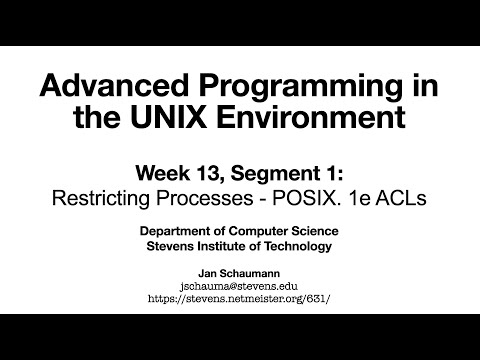 Advanced Programming in the UNIX Environment

Week 13, Segment 1:
Restricting Processes - POSIX. 1e ACLs

Department of Computer Science
Stevens Institute of Technology

Jan Schaumann
jschauma@stevens.edu
https://stevens.netmeister.org/631/